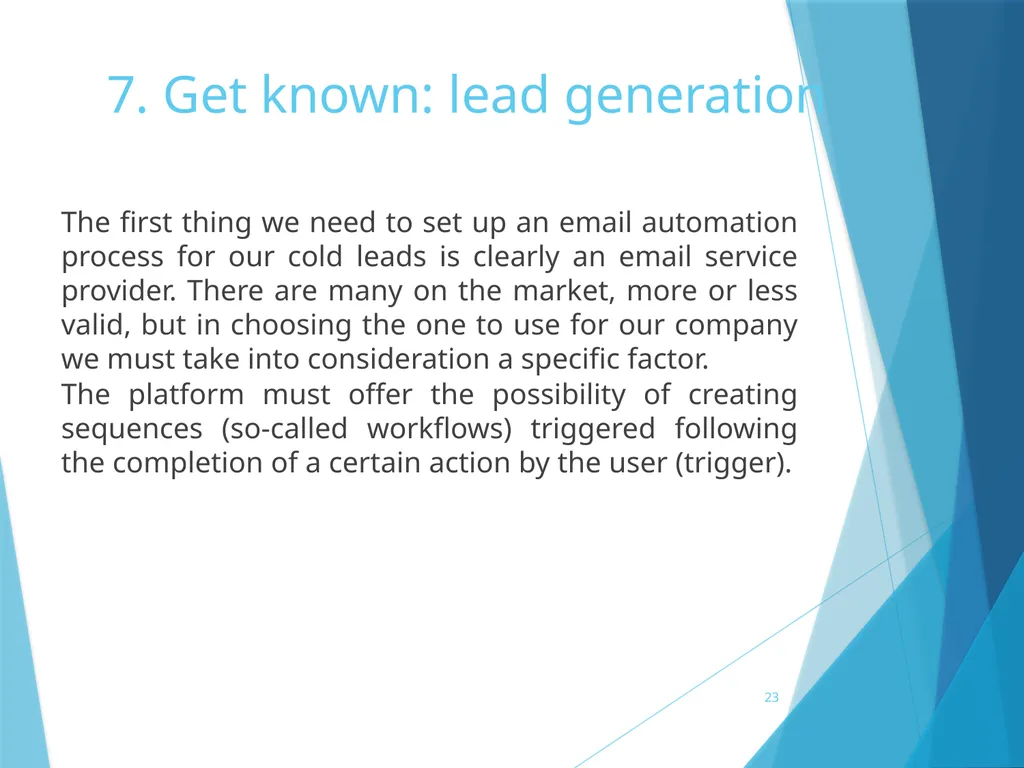 7. Get known: lead generation

The first thing we need to set up an email automation process for our cold leads is clearly an email service provider. There are many on the market, more or less valid, but in choosing the one to use for our company we must take into consideration a specific factor.
The platform must offer the possibility of creating sequences (so-called workflows) triggered following the completion of a certain action by the user (trigger).

23